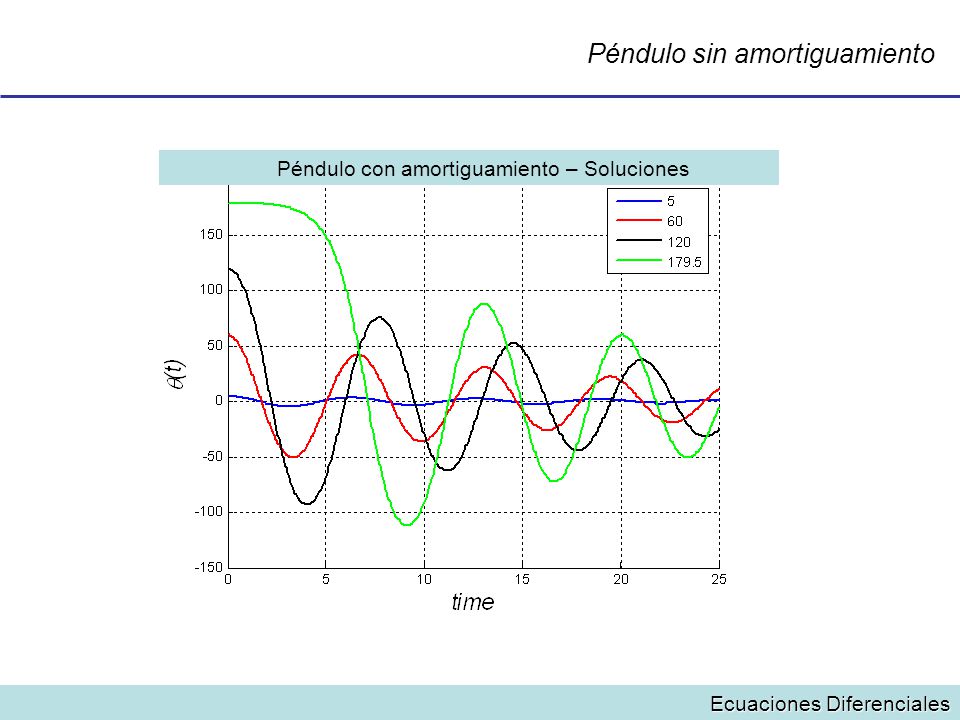 Péndulo sin amortiguamiento

Péndulo con amortiguamiento – Soluciones

5
60
120
179.5

150
100
50
0
-50
-100
-150

$\theta(t)$

0
5
10
15
20
25

time

Ecuaciones Diferenciales